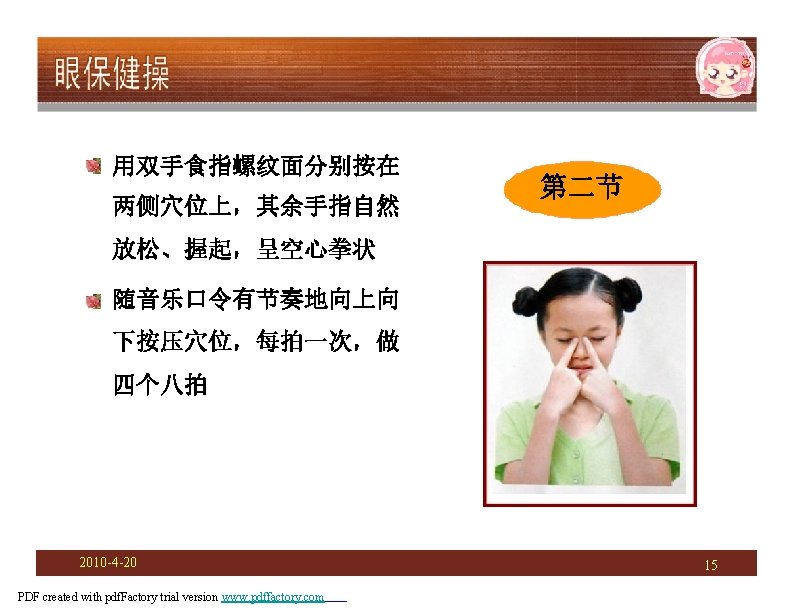 眼保健操

用双手食指螺纹面分别按在两侧穴位上，其余手指自然放松、握起，呈空心拳状

随音乐口令有节奏地向上向下按压穴位，每拍一次，做四个八拍

第二节

2010-4-20

15

PDF created with pdfFactory trial version www.pdffactory.com